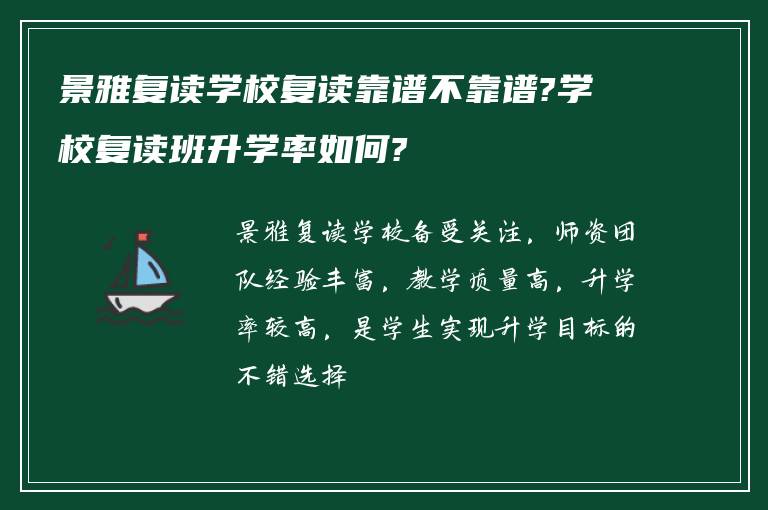 景雅复读学校复读靠谱不靠谱?学校复读班升学率如何?

景雅复读学校备受关注，师资团队经验丰富，教学质量高，升学率较高，是学生实现升学目标的不错选择